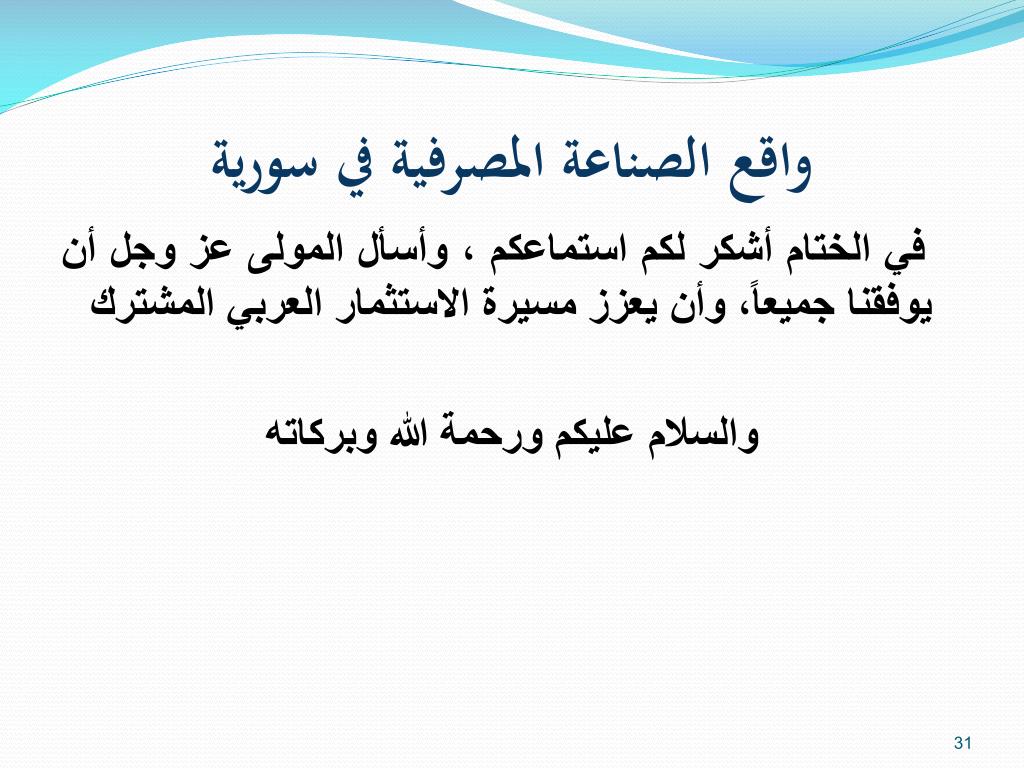 واقع الصناعة المصرفية في سورية

في الختام أشكر لكم استماعكم ، وأسأل المولى عز وجل أن يوفقنا جميعاً، وأن يعزز مسيرة الاستثمار العربي المشترك

والسلام عليكم ورحمة الله وبركاته

31